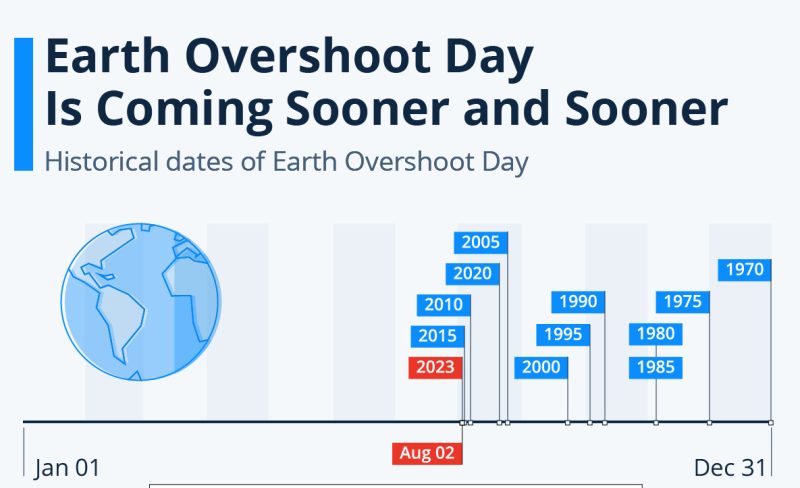 Earth Overshoot Day
Is Coming Sooner and Sooner

Historical dates of Earth Overshoot Day

2005
2020
2010
2015
2023
1990
1995
2000
1975
1980
1985
1970

Aug 02

Jan 01

Dec 31